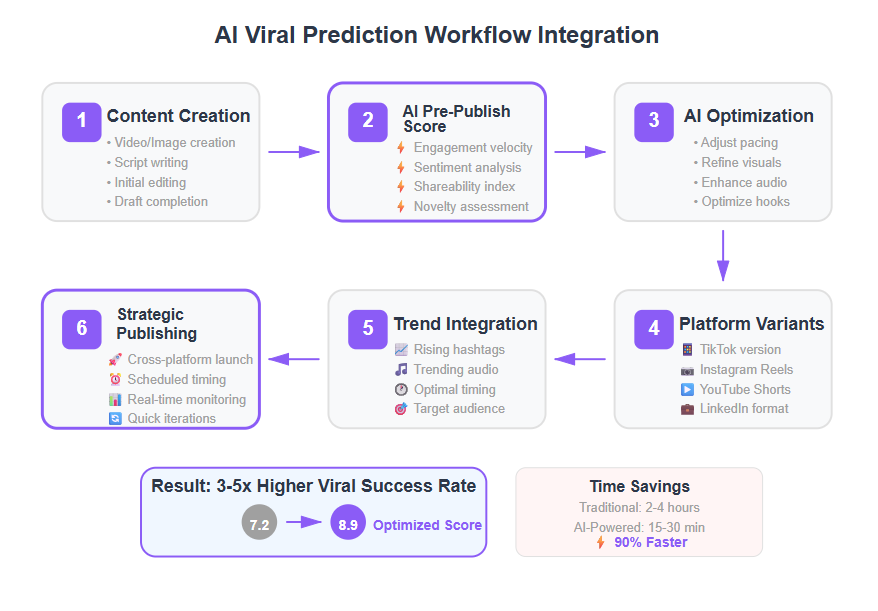 AI Viral Prediction Workflow Integration

1 Content Creation
• Video/Image creation
• Script writing
• Initial editing
• Draft completion

2 AI Pre-Publish Score
Engagement velocity
Sentiment analysis
Shareability index
Novelty assessment

3 AI Optimization
• Adjust pacing
• Refine visuals
• Enhance audio
• Optimize hooks

4 Platform Variants
TikTok version
Instagram Reels
YouTube Shorts
LinkedIn format

5 Trend Integration
Rising hashtags
Trending audio
Optimal timing
Target audience

6 Strategic Publishing
Cross-platform launch
Scheduled timing
Real-time monitoring
Quick iterations

Result: 3-5x Higher Viral Success Rate
7.2
8.9 Optimized Score

Time Savings
Traditional: 2-4 hours
AI-Powered: 15-30 min
90% Faster